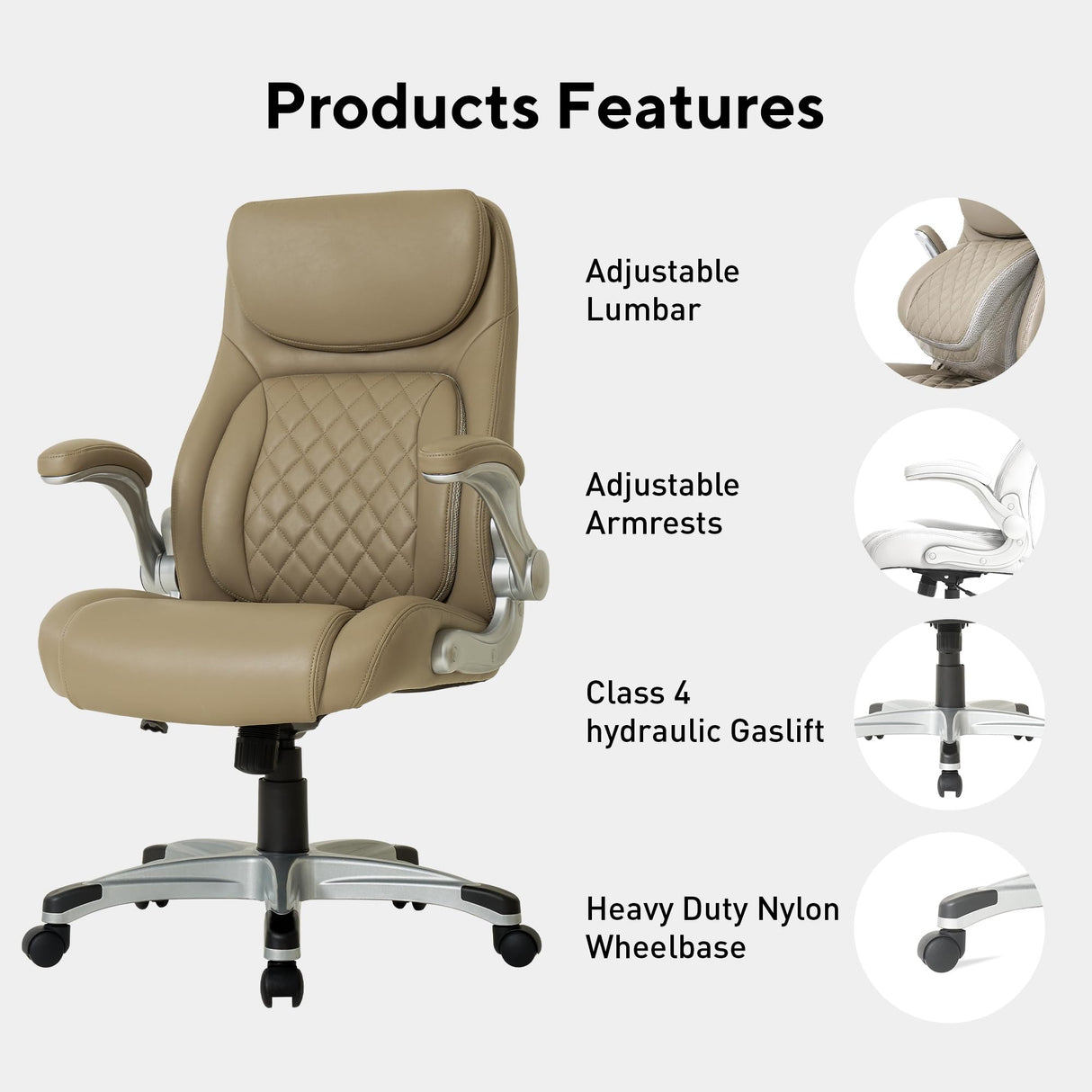 Products Features

Adjustable Lumbar

Adjustable Armrests

Class 4 hydraulic Gaslift

Heavy Duty Nylon Wheelbase